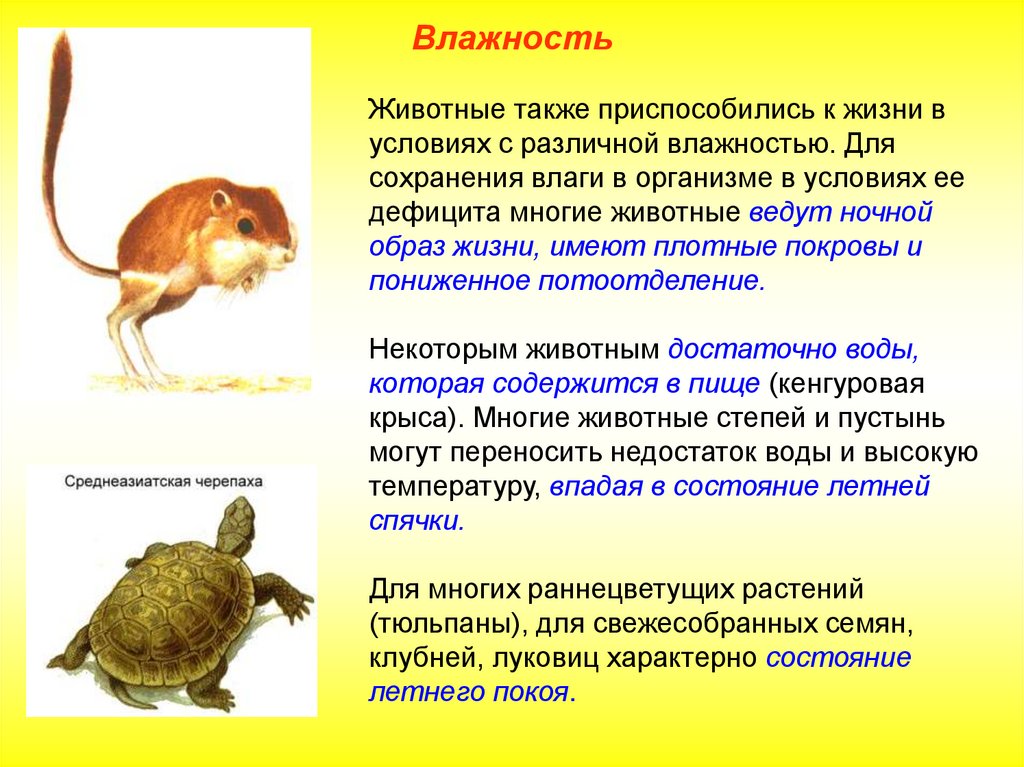 Влажность

Животные также приспособились к жизни в условиях с различной влажностью. Для сохранения влаги в организме в условиях ее дефицита многие животные ведут ночной образ жизни, имеют плотные покровы и пониженное потоотделение.

Некоторым животным достаточно воды, которая содержится в пище (кенгуровая крыса). Многие животные степей и пустынь могут переносить недостаток воды и высокую температуру, впадая в состояние летней спячки.

Для многих раннецветущих растений (тюльпаны), для свежесобранных семян, клубней, луковиц характерно состояние летнего покоя.

Среднеазиатская черепаха